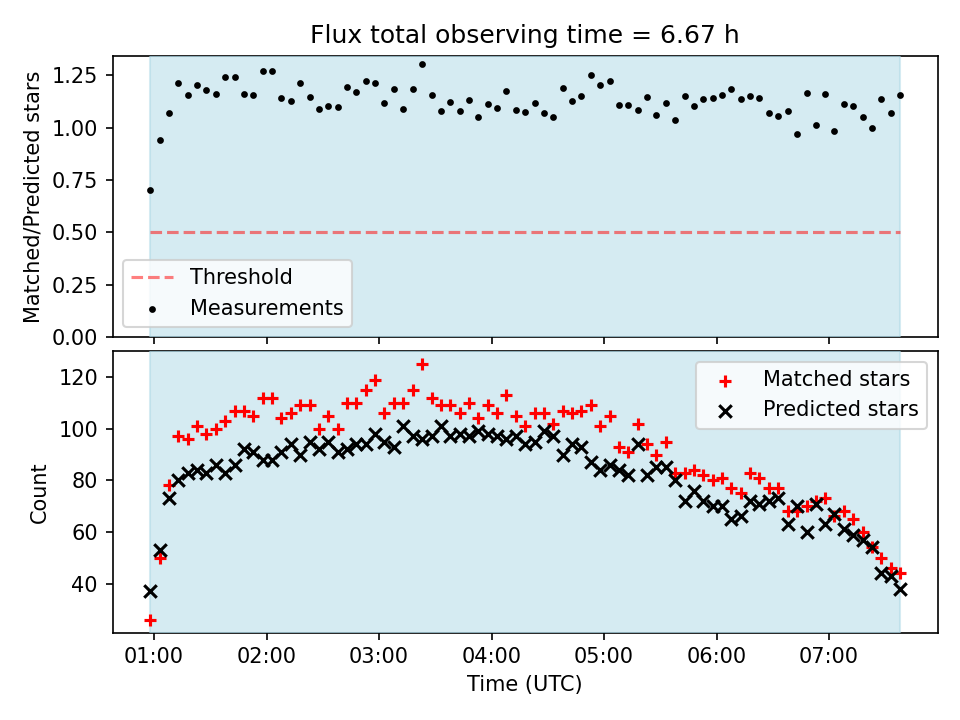 Flux total observing time = 6.67 h

Matched/Predicted stars

1.25
1.00
0.75
0.50
0.25
0.00

Threshold
Measurements

Count

120
100
80
60
40

Matched stars
Predicted stars

01:00 02:00 03:00 04:00 05:00 06:00 07:00

Time (UTC)